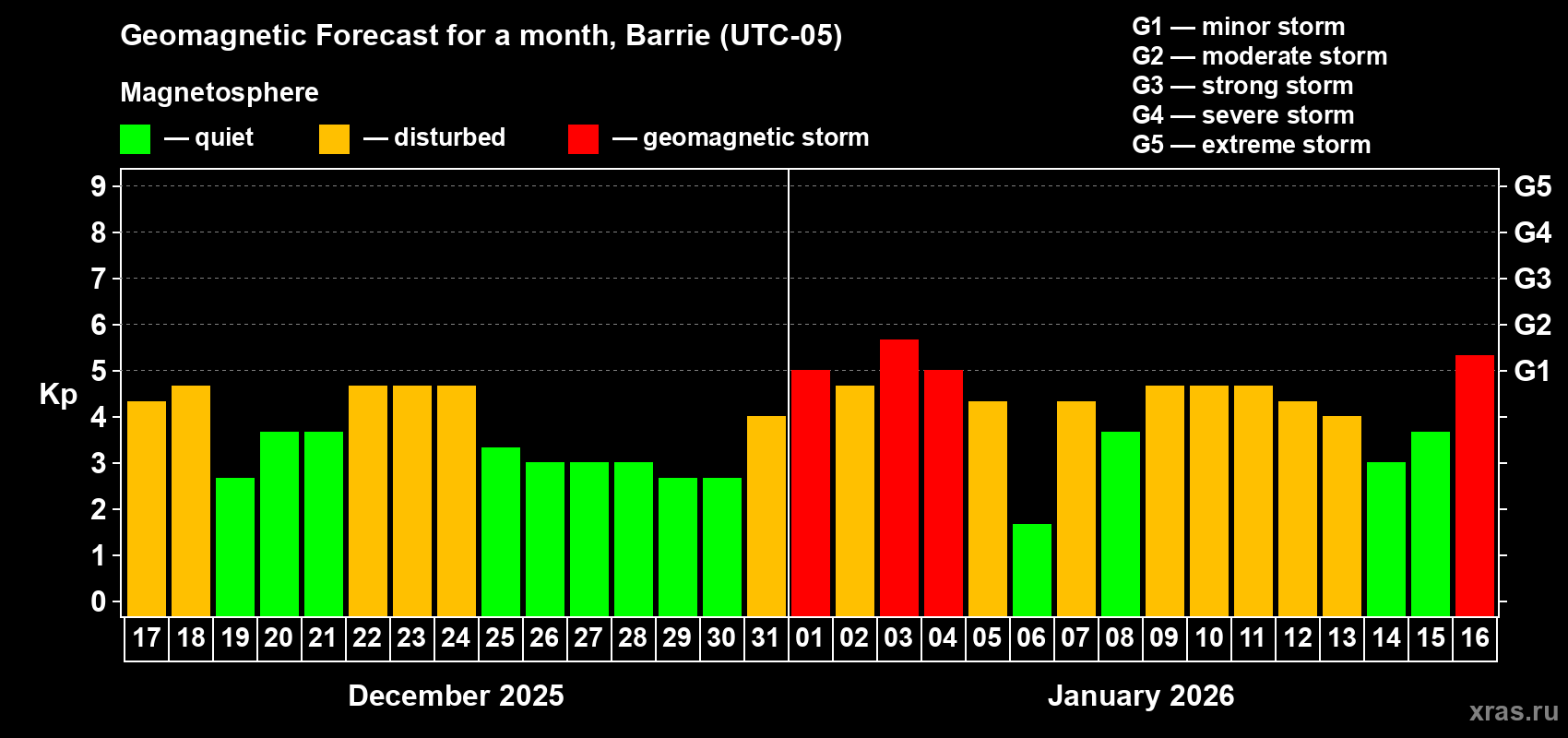 Geomagnetic Forecast for a month, Barrie (UTC-05)

Magnetosphere

— quiet — disturbed — geomagnetic storm

G1 — minor storm
G2 — moderate storm
G3 — strong storm
G4 — severe storm
G5 — extreme storm

Kp

9
8
7
6
5
4
3
2
1
0

G5
G4
G3
G2
G1

17 18 19 20 21 22 23 24 25 26 27 28 29 30 31 01 02 03 04 05 06 07 08 09 10 11 12 13 14 15 16

December 2025

January 2026

xras.ru